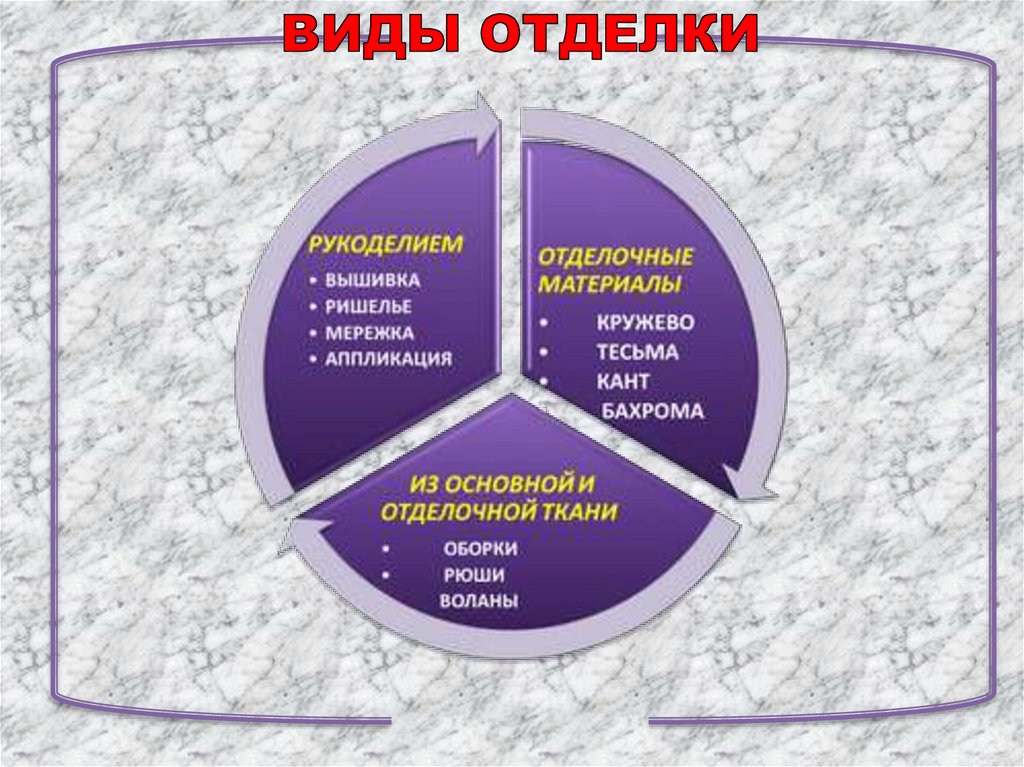 ВИДЫ ОТДЕЛКИ

РУКОДЕЛИЕМ
• ВЫШИВКА
• РИШЕЛЬЕ
• МЕРЕЖКА
• АППЛИКАЦИЯ

ОТДЕЛОЧНЫЕ МАТЕРИАЛЫ
• КРУЖЕВО
• ТЕСЬМА
• КАНТ
БАХРОМА

ИЗ ОСНОВНОЙ И ОТДЕЛОЧНОЙ ТКАНИ
• ОБОРКИ
• РЮШИ
ВОЛАНЫ